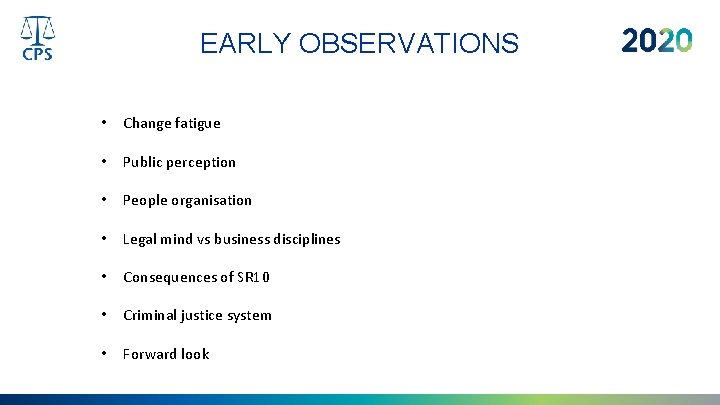 CPS

EARLY OBSERVATIONS

2020

• Change fatigue

• Public perception

• People organisation

• Legal mind vs business disciplines

• Consequences of SR10

• Criminal justice system

• Forward look